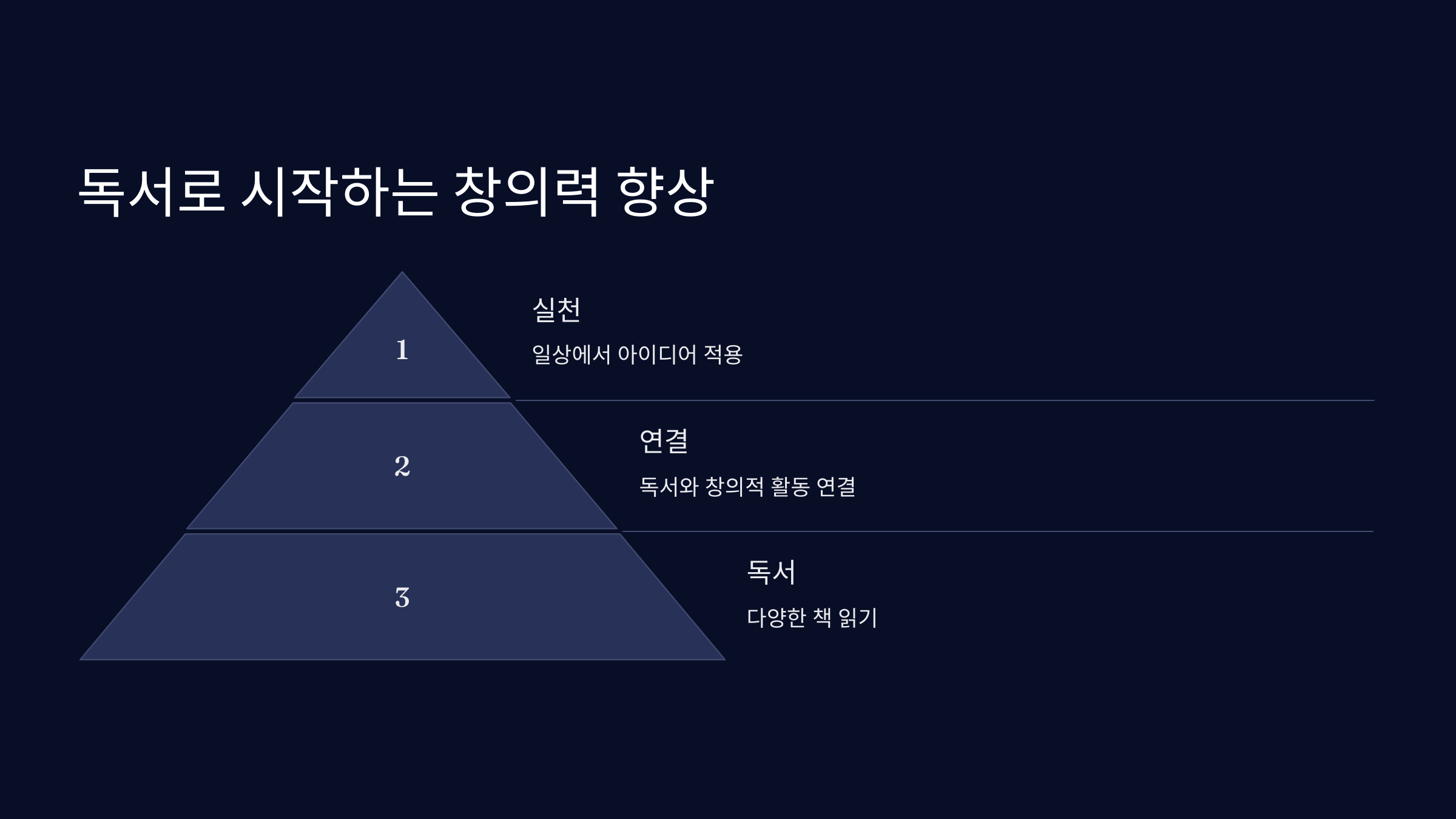 독서로 시작하는 창의력 향상

1

실천

일상에서 아이디어 적용

2

연결

독서와 창의적 활동 연결

3

독서

다양한 책 읽기